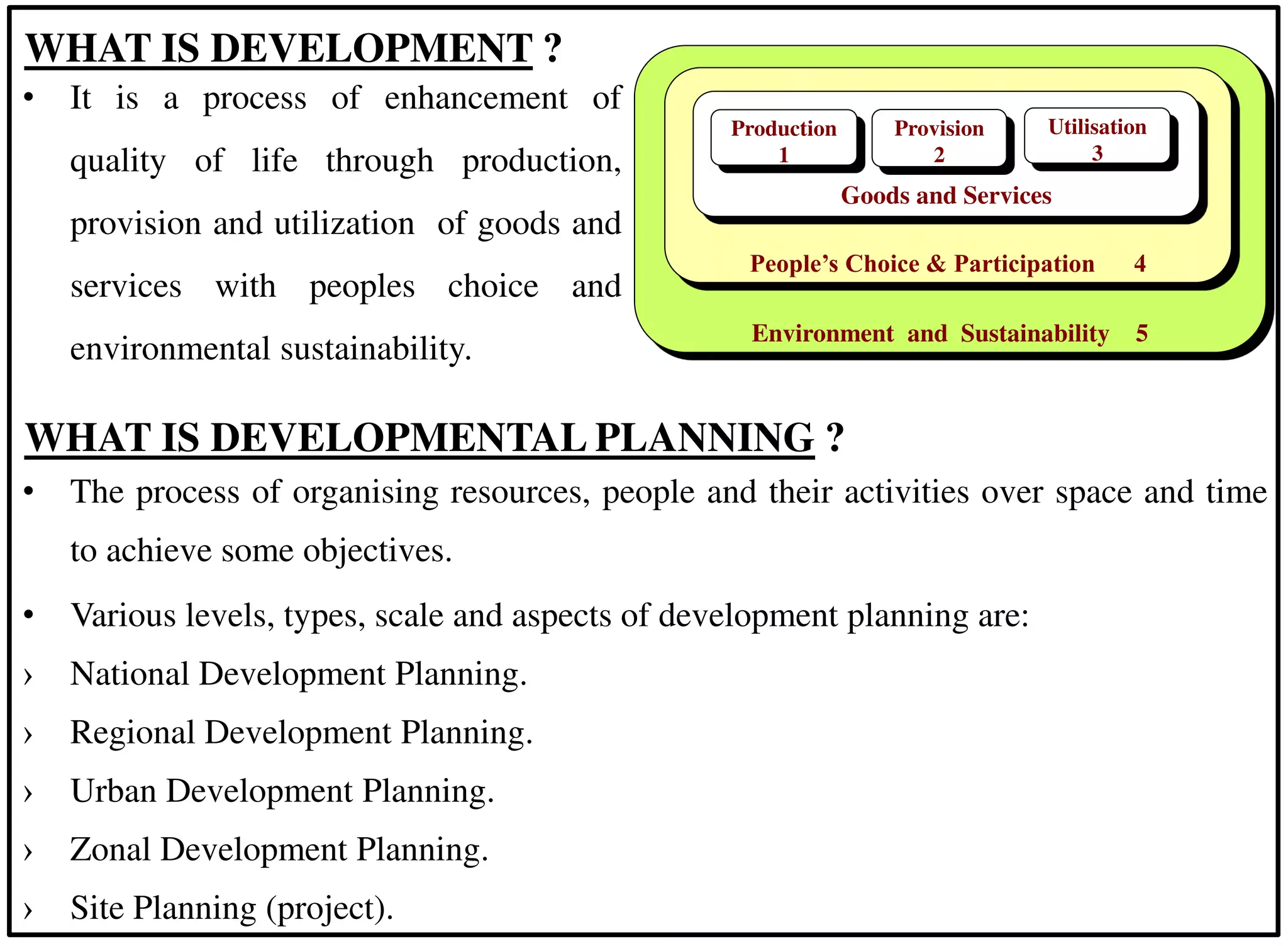 WHAT IS DEVELOPMENT ?

• It is a process of enhancement of quality of life through production, provision and utilization of goods and services with peoples choice and environmental sustainability.

Production
1

Provision
2

Utilisation
3

Goods and Services

People's Choice & Participation 4

Environment and Sustainability 5

WHAT IS DEVELOPMENTAL PLANNING ?

• The process of organising resources, people and their activities over space and time to achieve some objectives.

• Various levels, types, scale and aspects of development planning are:

› National Development Planning.

› Regional Development Planning.

› Urban Development Planning.

› Zonal Development Planning.

› Site Planning (project).